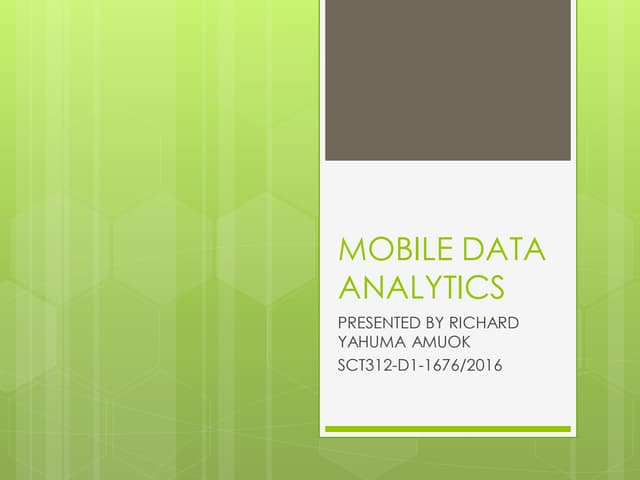 MOBILE DATA ANALYTICS

PRESENTED BY RICHARD YAHUMA AMUOK

SCT312-D1-1676/2016